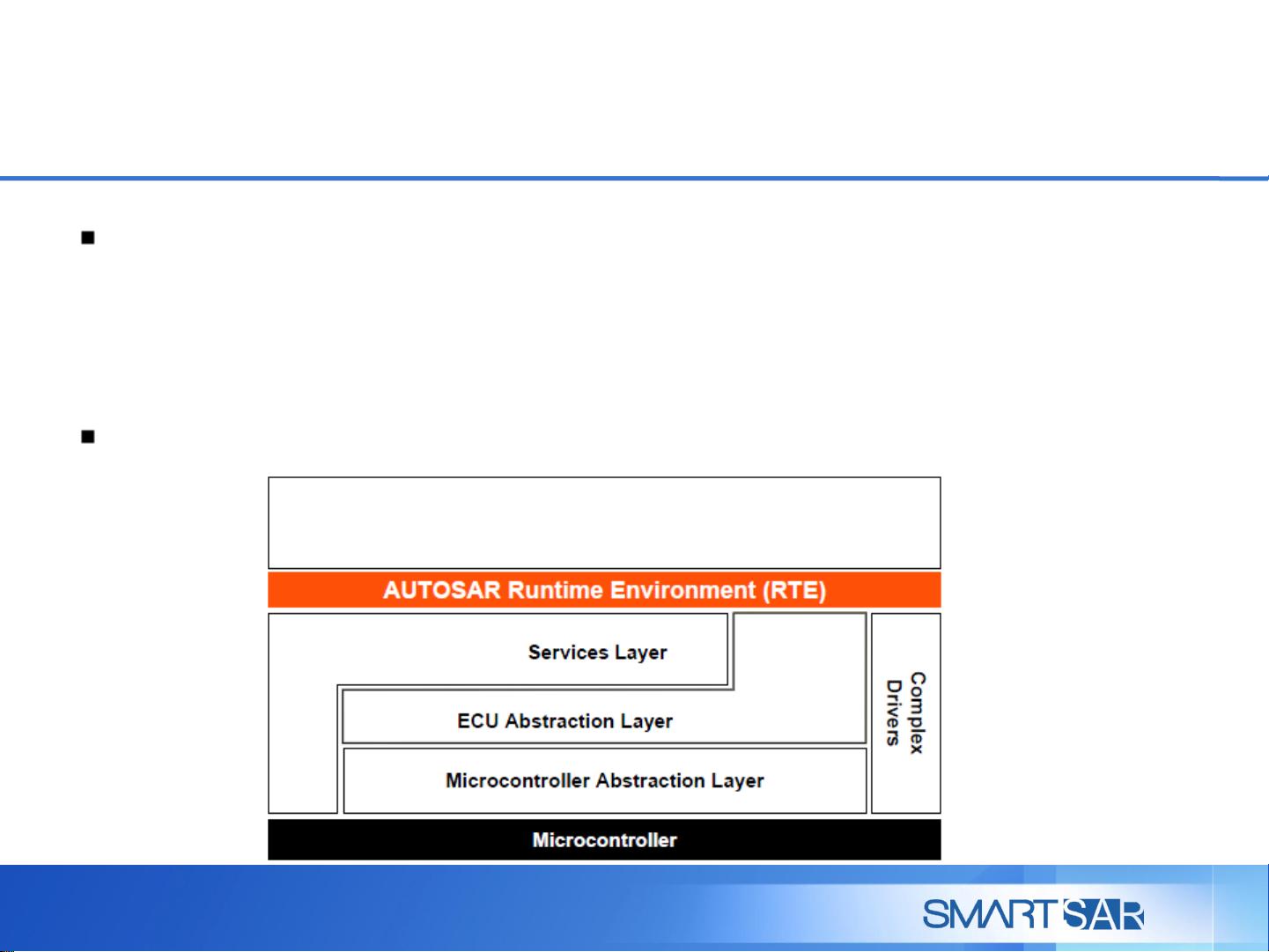 AUTOSAR Runtime Environment (RTE)

Services Layer

ECU Abstraction Layer

Microcontroller Abstraction Layer

Complex Drivers

Microcontroller

SMARTSAR